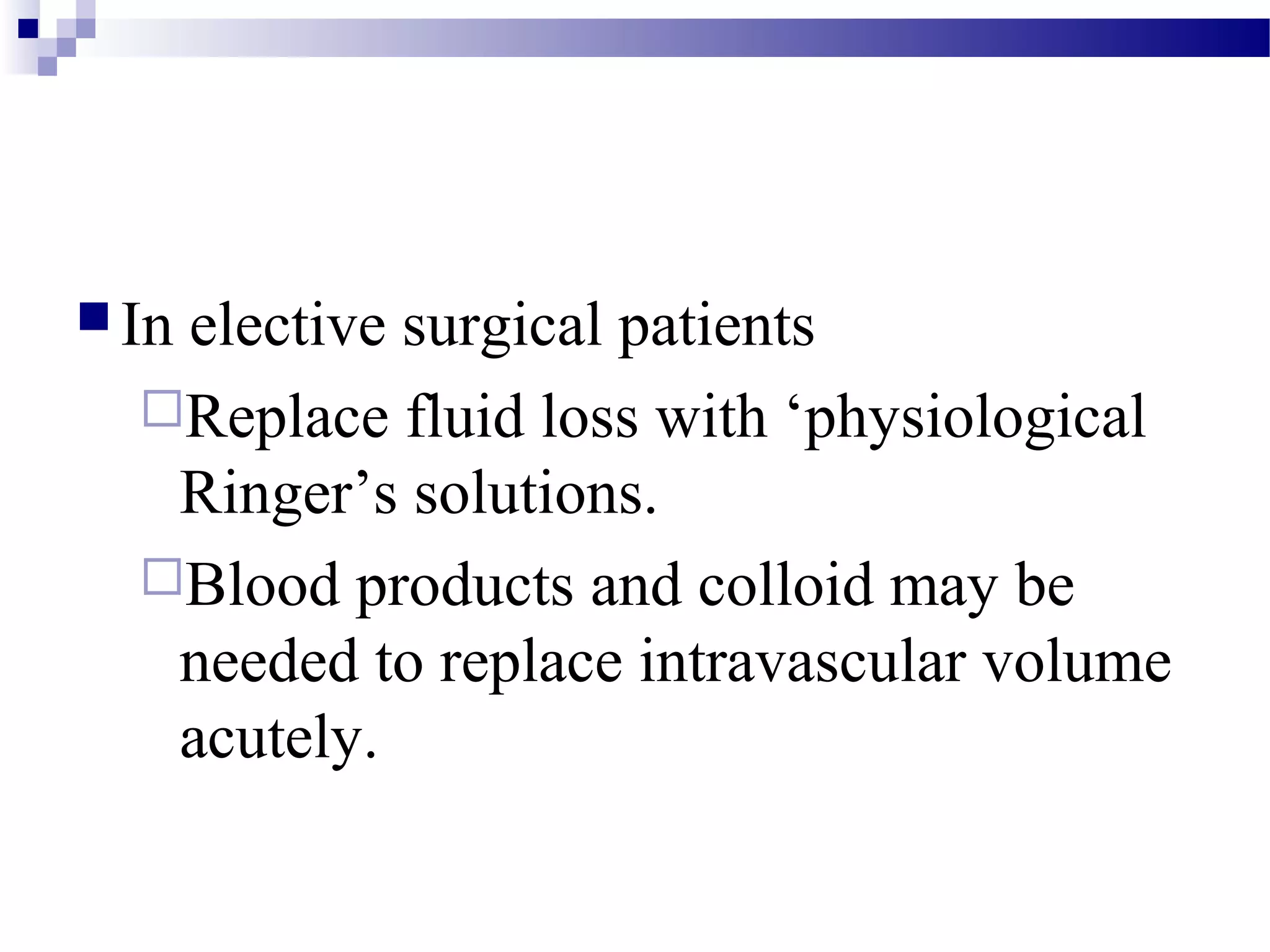 In elective surgical patients

Replace fluid loss with ‘physiological Ringer’s solutions.

Blood products and colloid may be needed to replace intravascular volume acutely.